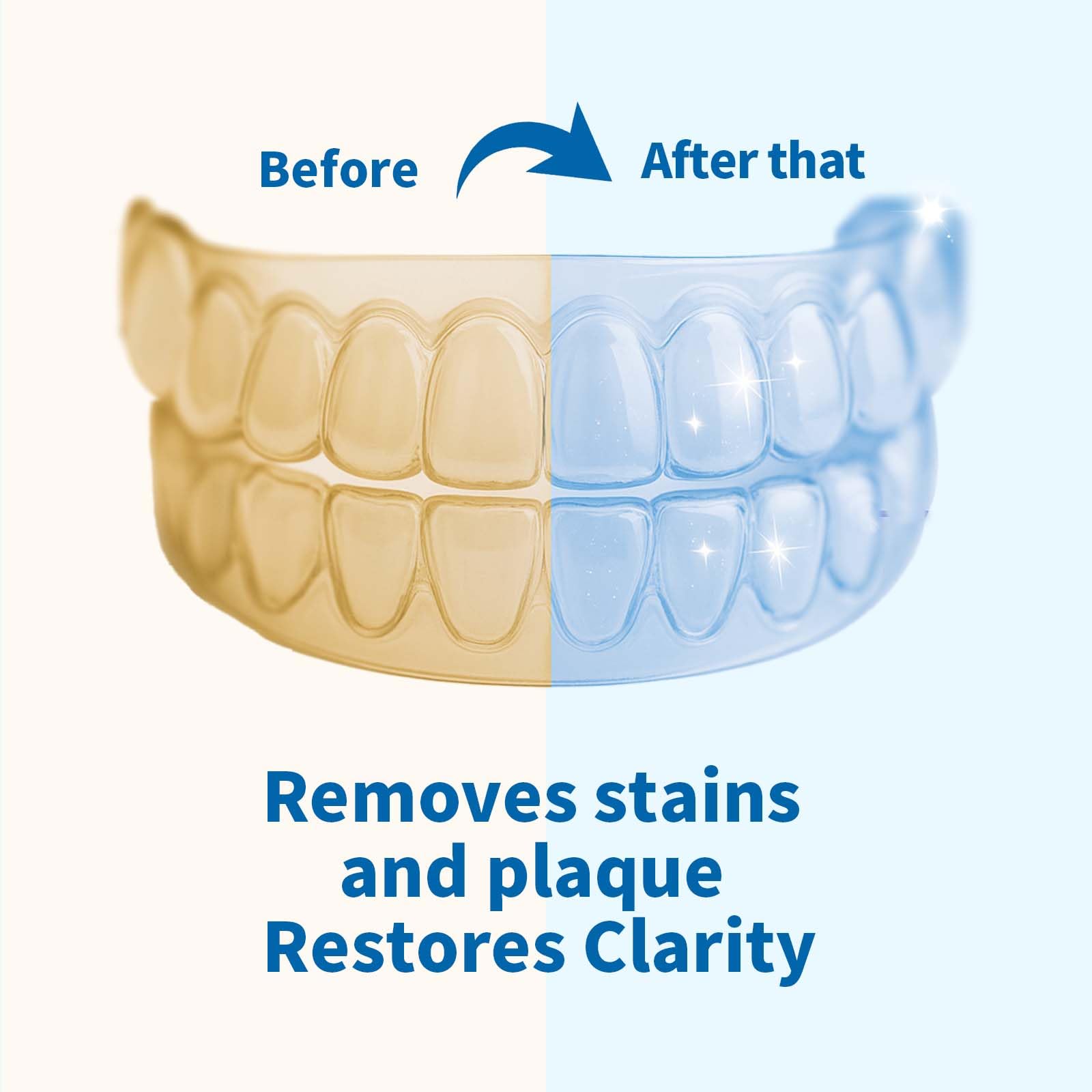 Before

After that

Removes stains and plaque
Restores Clarity